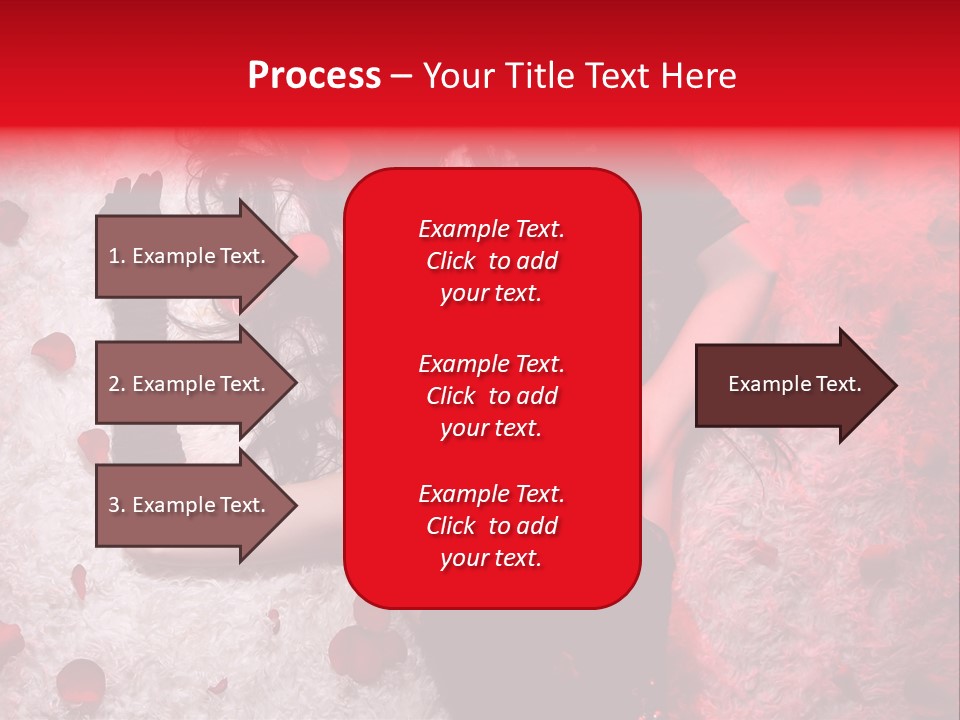 Process – Your Title Text Here

1. Example Text.

2. Example Text.

3. Example Text.

Example Text. Click to add your text.

Example Text. Click to add your text.

Example Text. Click to add your text.

Example Text.